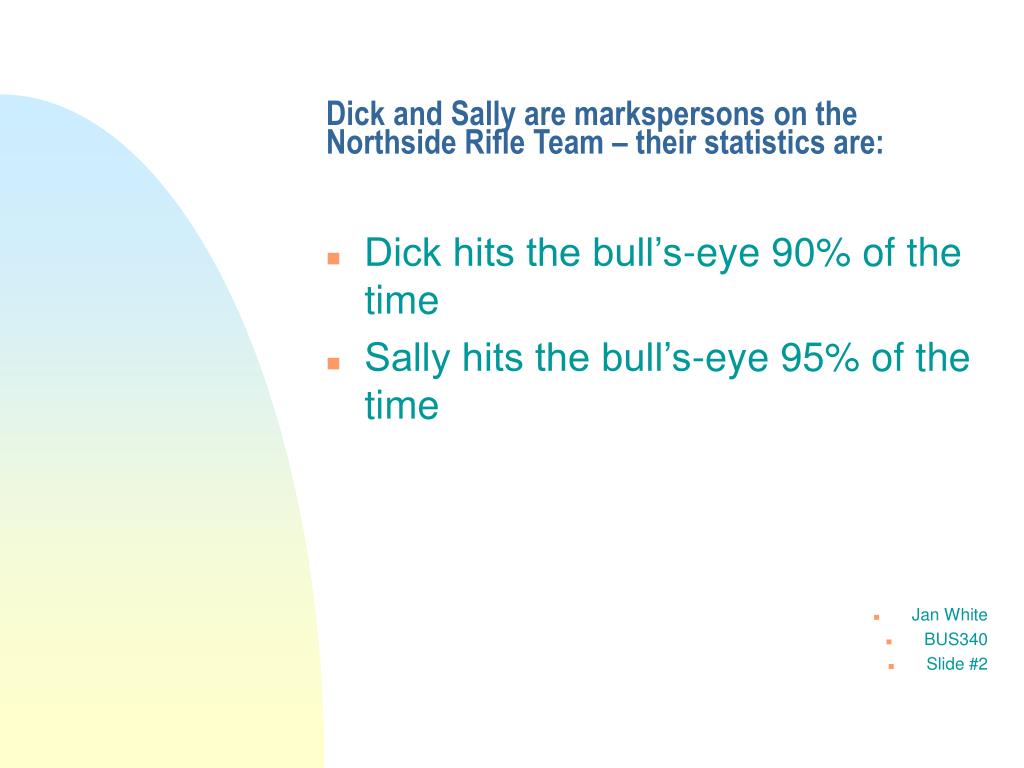 Dick and Sally are markspersons on the Northside Rifle Team – their statistics are:

- Dick hits the bull’s-eye 90% of the time
- Sally hits the bull’s-eye 95% of the time

- Jan White
- BUS340
- Slide #2